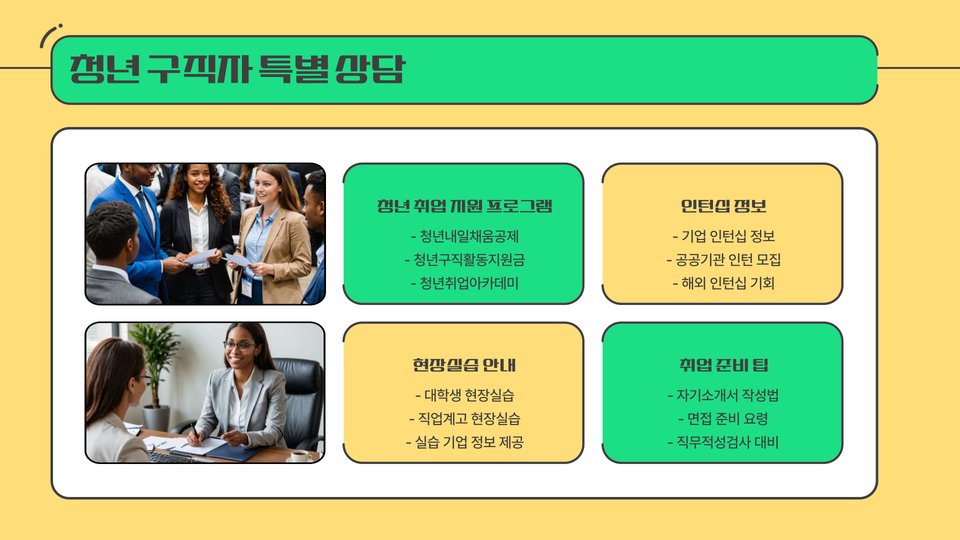 청년 구직자 특별 상담

청년 취업 지원 프로그램
- 청년내일채움공제
- 청년구직활동지원금
- 청년취업아카데미

인턴십 정보
- 기업 인턴십 정보
- 공공기관 인턴 모집
- 해외 인턴십 기회

현장실습 안내
- 대학생 현장실습
- 직업계고 현장실습
- 실습 기업 정보 제공

취업 준비 팁
- 자기소개서 작성법
- 면접 준비 요령
- 직무적성검사 대비